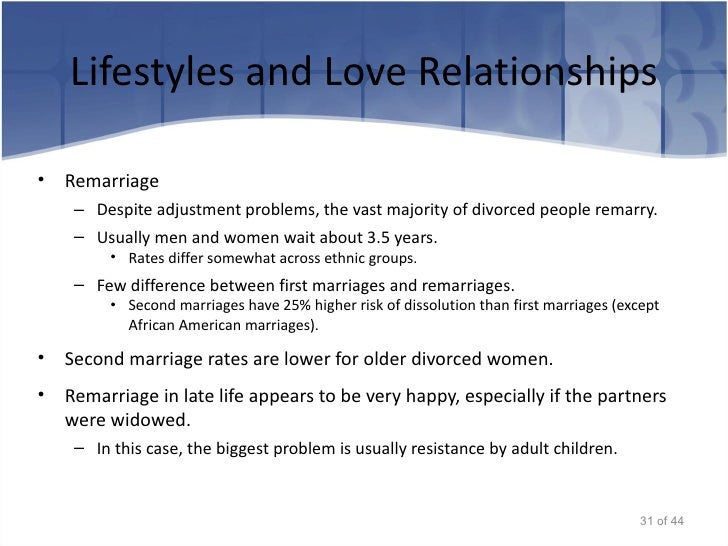 Lifestyles and Love Relationships

• Remarriage
– Despite adjustment problems, the vast majority of divorced people remarry.
– Usually men and women wait about 3.5 years.
• Rates differ somewhat across ethnic groups.
– Few difference between first marriages and remarriages.
• Second marriages have 25% higher risk of dissolution than first marriages (except African American marriages).

• Second marriage rates are lower for older divorced women.

• Remarriage in late life appears to be very happy, especially if the partners were widowed.
– In this case, the biggest problem is usually resistance by adult children.

31 of 44